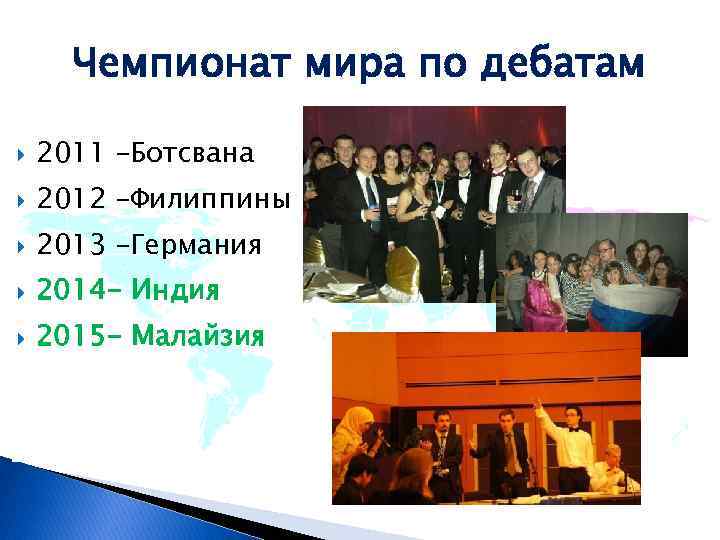 Чемпионат мира по дебатам

2011 –Ботсвана
2012 –Филиппины
2013 –Германия
2014– Индия
2015– Малайзия